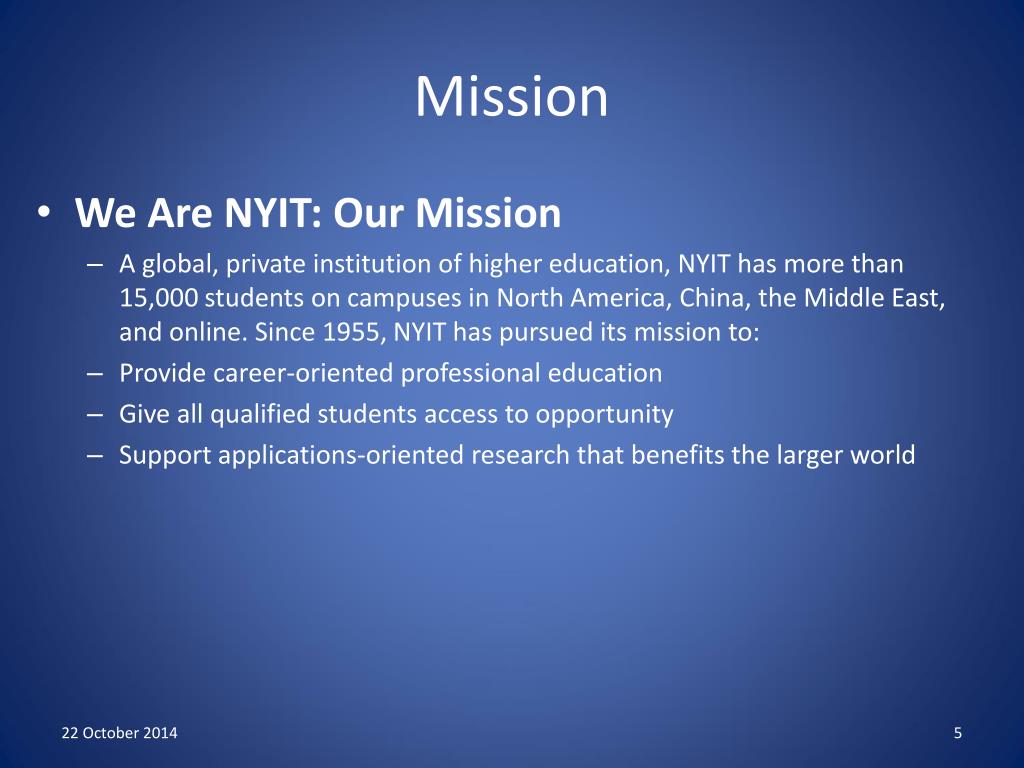 Mission

• We Are NYIT: Our Mission

– A global, private institution of higher education, NYIT has more than 15,000 students on campuses in North America, China, the Middle East, and online. Since 1955, NYIT has pursued its mission to:

– Provide career-oriented professional education

– Give all qualified students access to opportunity

– Support applications-oriented research that benefits the larger world

22 October 2014

5